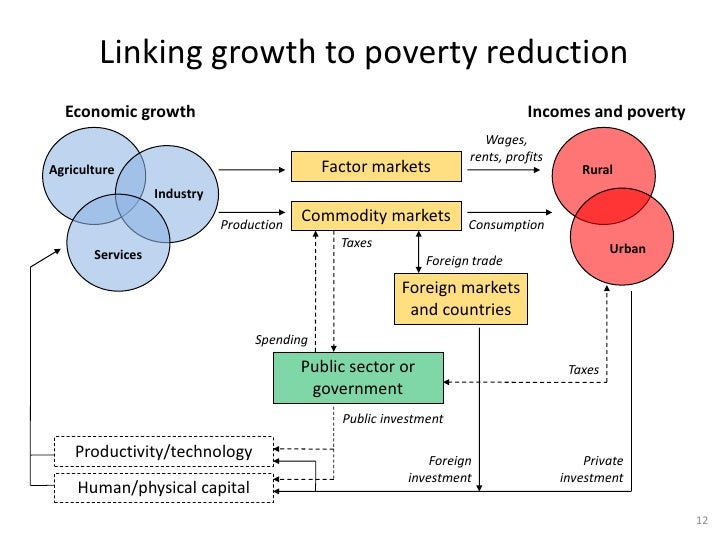 Linking growth to poverty reduction

Economic growth

Agriculture

Industry

Services

Incomes and poverty

Rural

Urban

Factor markets

Wages, rents, profits

Production

Commodity markets

Consumption

Taxes

Foreign trade

Foreign markets and countries

Spending

Public sector or government

Taxes

Public investment

Productivity/technology

Human/physical capital

Foreign investment

Private investment

12